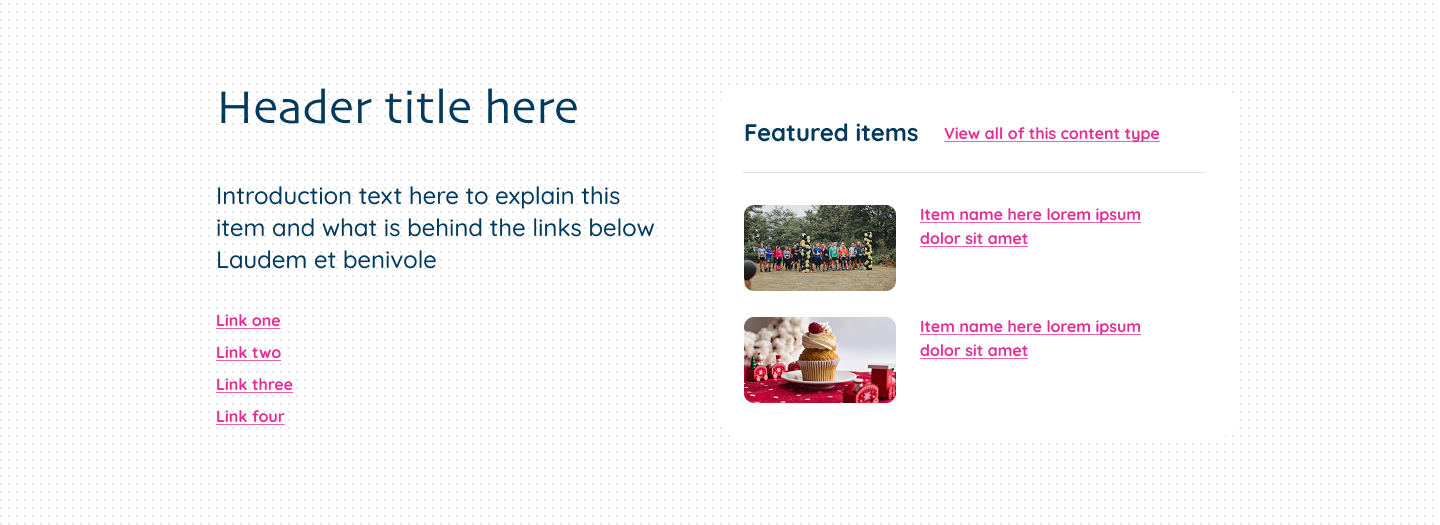 Header title here

Introduction text here to explain this item and what is behind the links below Laudem et benivole

Link one
Link two
Link three
Link four

Featured items View all of this content type

Item name here lorem ipsum dolor sit amet

Item name here lorem ipsum dolor sit amet